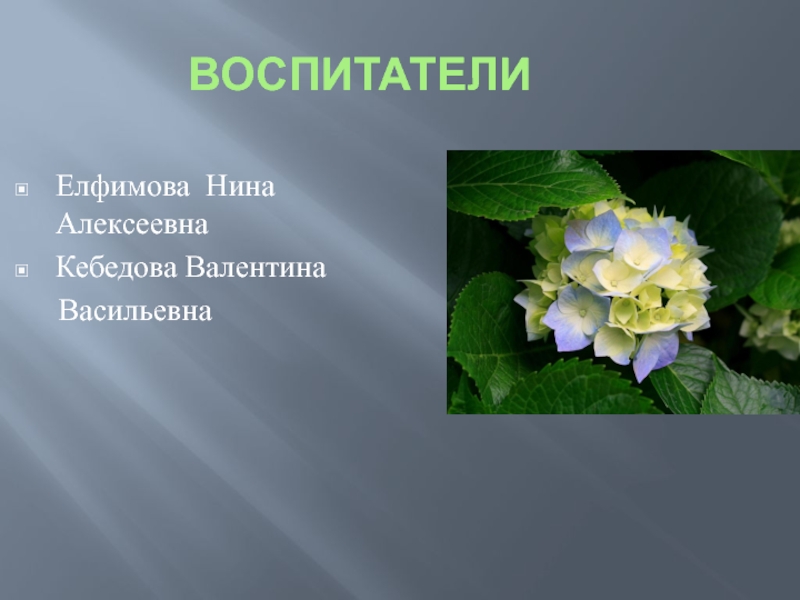 ВОСПИТАТЕЛИ

Елфимова Нина Алексеевна

Кебедова Валентина Васильевна